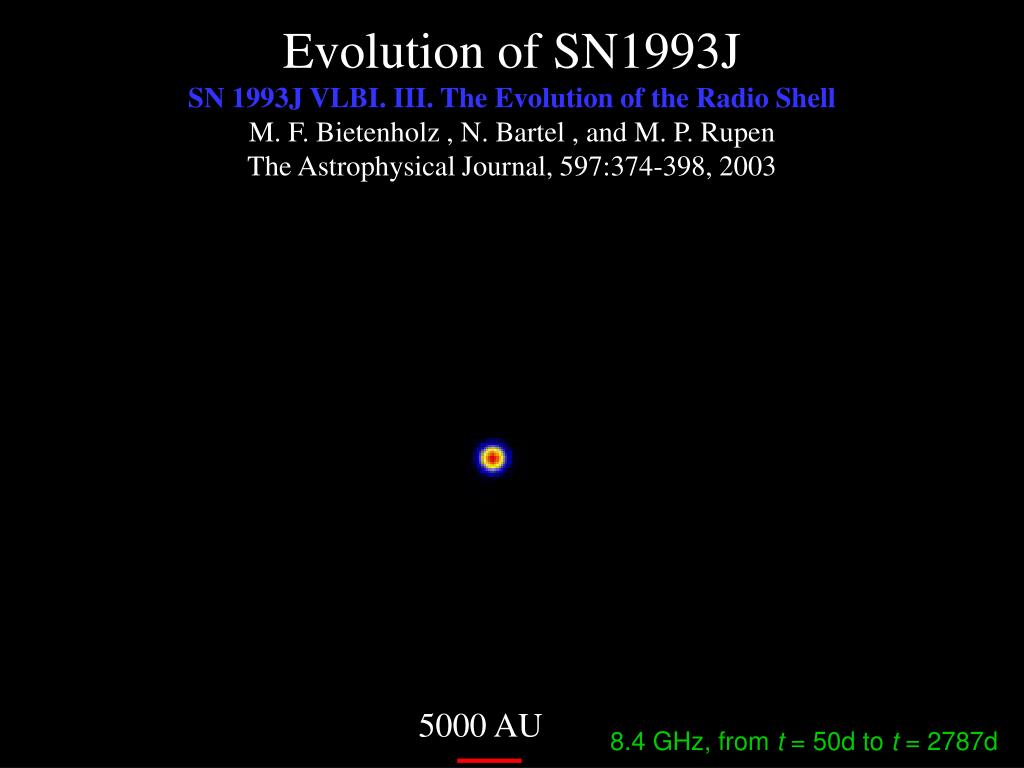 Evolution of SN1993J

SN 1993J VLBI. III. The Evolution of the Radio Shell

M. F. Bietenholz , N. Bartel , and M. P. Rupen

The Astrophysical Journal, 597:374-398, 2003

5000 AU

8.4 GHz, from $t$ = 50d to $t$ = 2787d